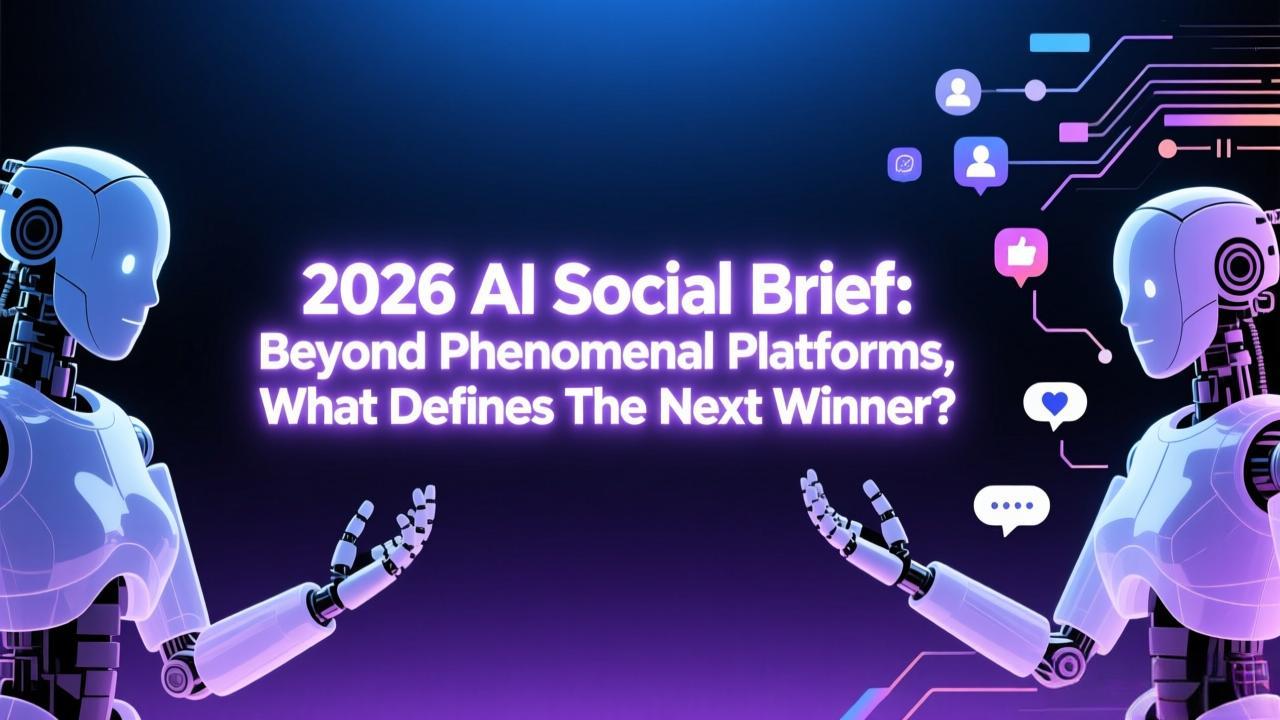 2026 AI Social Brief:
Beyond Phenomenal Platforms, What Defines The Next Winner?